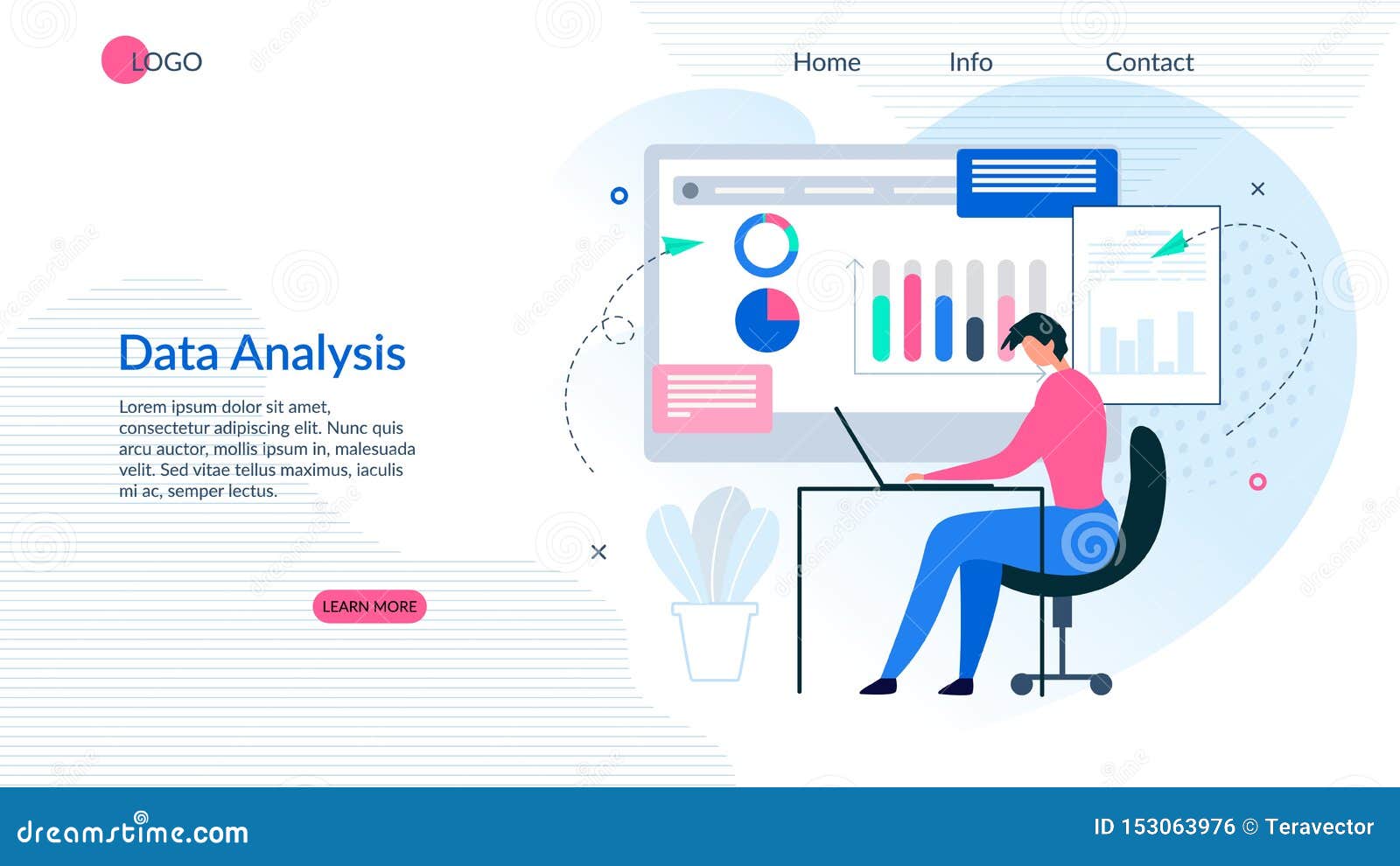 LOGO

Home Info Contact

Data Analysis

Lorem ipsum dolor sit amet, consectetur adipiscing elit. Nunc quis arcu auctor, mollis ipsum in, malesuada velit. Sed vitae tellus maximus, iaculis mi ac, semper lectus.

LEARN MORE

dreamstime.com

ID 153063976 © Teravector